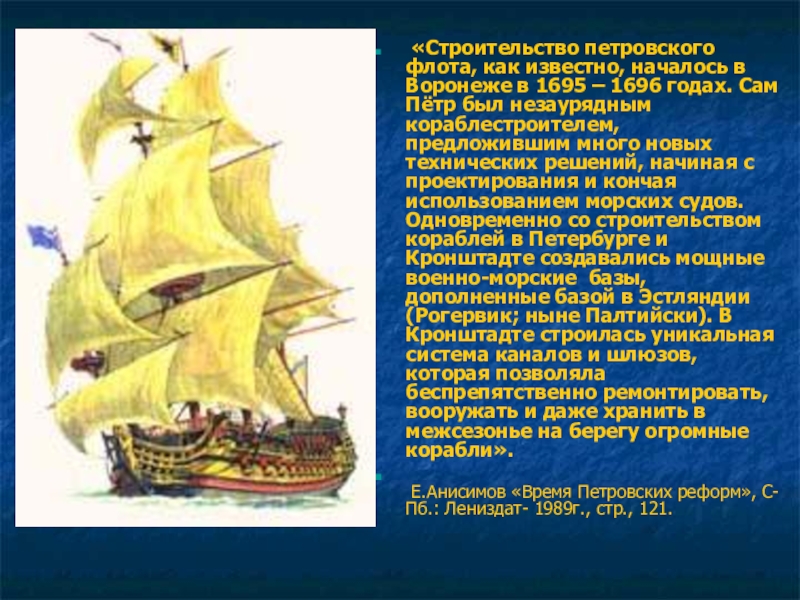 «Строительство петровского флота, как известно, началось в Воронеже в 1695 – 1696 годах. Сам Пётр был незаурядным кораблестроителем, предложившим много новых технических решений, начиная с проектирования и кончая использованием морских судов. Одновременно со строительством кораблей в Петербурге и Кронштадте создавались мощные военно-морские базы, дополненные базой в Эстляндии (Рогервик; ныне Палтийски). В Кронштадте строилась уникальная система каналов и шлюзов, которая позволяла беспрепятственно ремонтировать, вооружать и даже хранить в межсезонье на берегу огромные корабли».

Е.Анисимов «Время Петровских реформ», С-Пб.: Лениздат- 1989г., стр., 121.